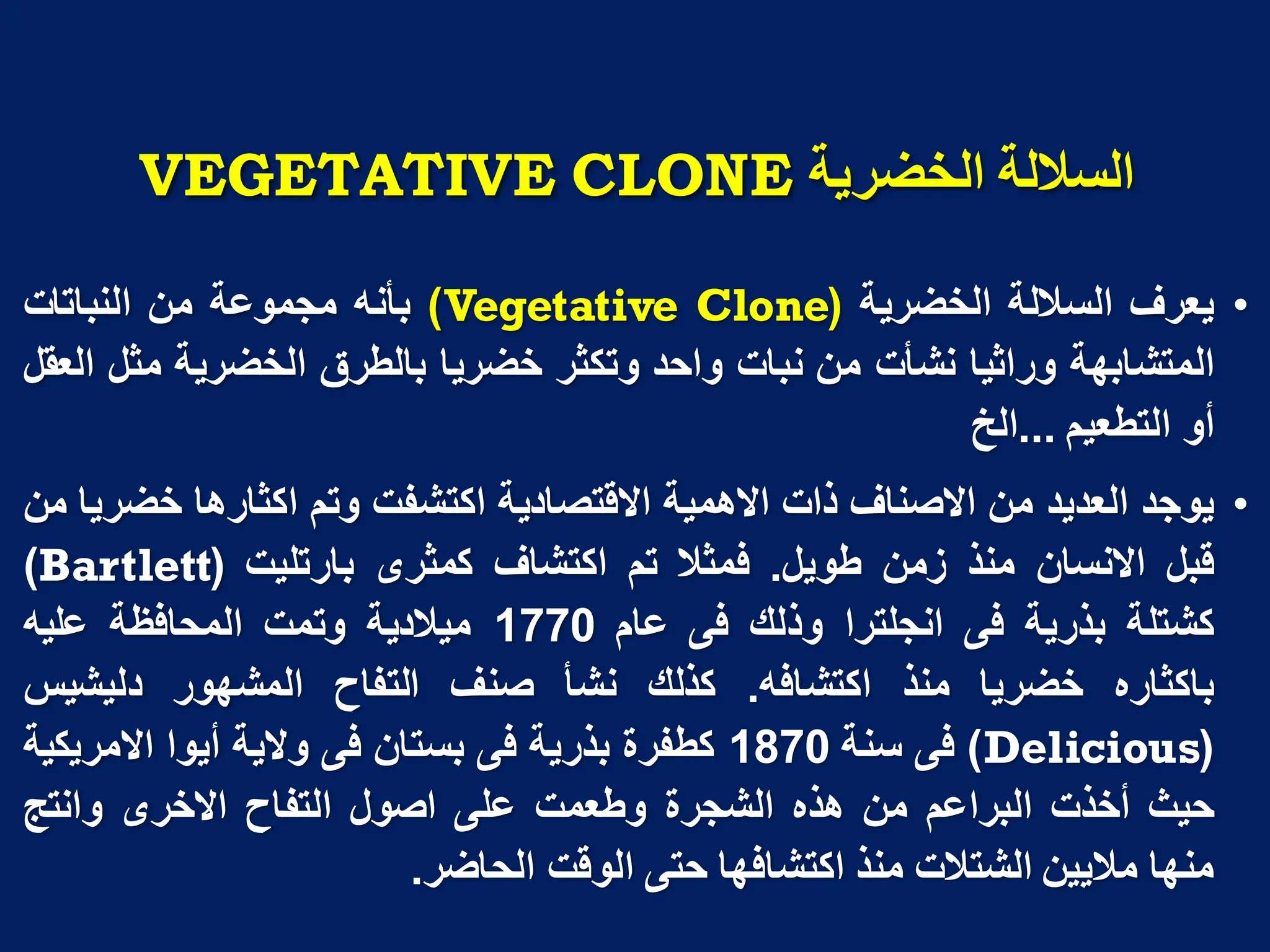 السلالة الخضرية VEGETATIVE CLONE

• يعرف السلالة الخضرية (Vegetative Clone) بأنه مجموعة من النباتات المتشابهة وراثيا نشأت من نبات واحد وتكثر خضريا بالطرق الخضرية مثل العقل أو التطعيم ...الخ

• يوجد العديد من الاصناف ذات الاهمية الاقتصادية اكتشفت وتم اكثارها خضريا من قبل الانسان منذ زمن طويل. فمثلا تم اكتشاف كمثرى بارتليت (Bartlett) كشتلة بذرية فى انجلترا وذلك فى عام 1770 ميلادية وتمت المحافظة عليه باكثاره خضريا منذ اكتشافه. كذلك نشأ صنف التفاح المشهور دليشيس (Delicious) فى سنة 1870 كطفرة بذرية فى بستان فى ولاية أيوا الامريكية حيث أخذت البراعم من هذه الشجرة وطعمت على اصول التفاح الاخرى وانتج منها ملايين الشتلات منذ اكتشافها حتى الوقت الحاضر.